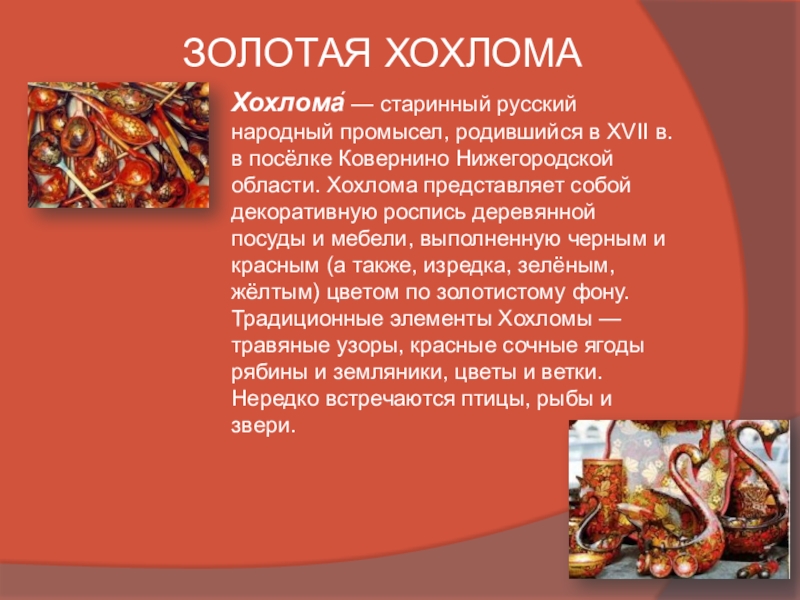 ЗОЛОТАЯ ХОХЛОМА

Хохлома́ — старинный русский народный промысел, родившийся в XVII в. в посёлке Ковернино Нижегородской области. Хохлома представляет собой декоративную роспись деревянной посуды и мебели, выполненную черным и красным (а также, изредка, зелёным, жёлтым) цветом по золотистому фону. Традиционные элементы Хохломы — травяные узоры, красные сочные ягоды рябины и земляники, цветы и ветки. Нередко встречаются птицы, рыбы и звери.